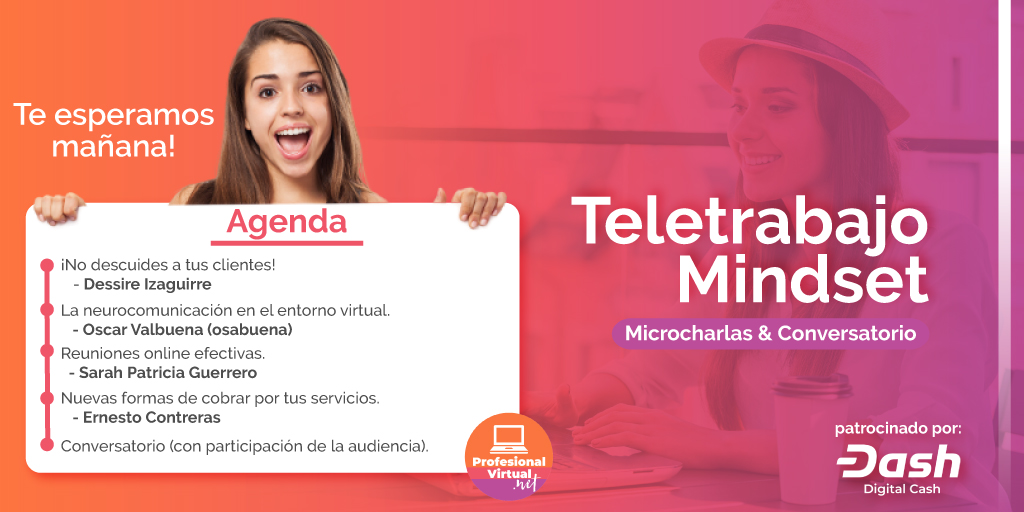 Te esperamos mañana!

Agenda

¡No descuides a tus clientes!
- Dessire Izaguirre

La neurocomunicación en el entorno virtual.
- Oscar Valbuena (osabuena)

Reuniones online efectivas.
- Sarah Patricia Guerrero

Nuevas formas de cobrar por tus servicios.
- Ernesto Contreras

Conversatorio (con participación de la audiencia).

Profesional Virtual .net

Teletrabajo Mindset

Microcharlas & Conversatorio

patrocinado por:

Dash
Digital Cash